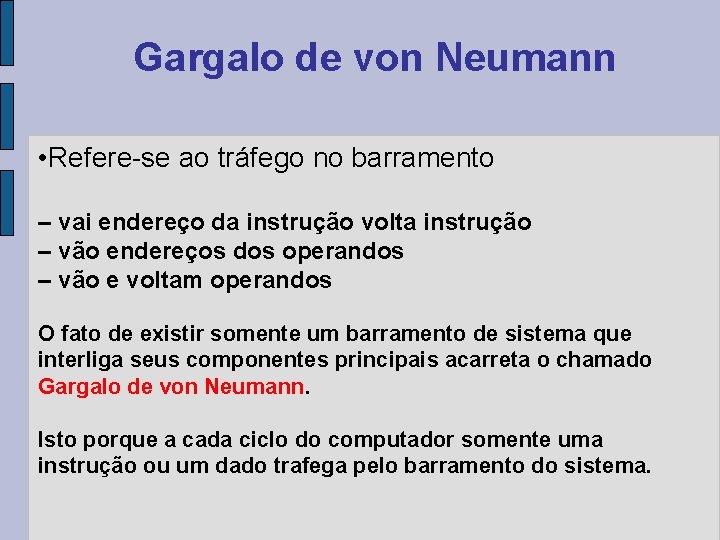 Gargalo de von Neumann

•Refere-se ao tráfego no barramento

– vai endereço da instrução volta instrução
– vão endereços dos operandos
– vão e voltam operandos

O fato de existir somente um barramento de sistema que interliga seus componentes principais acarreta o chamado Gargalo de von Neumann.

Isto porque a cada ciclo do computador somente uma instrução ou um dado trafega pelo barramento do sistema.